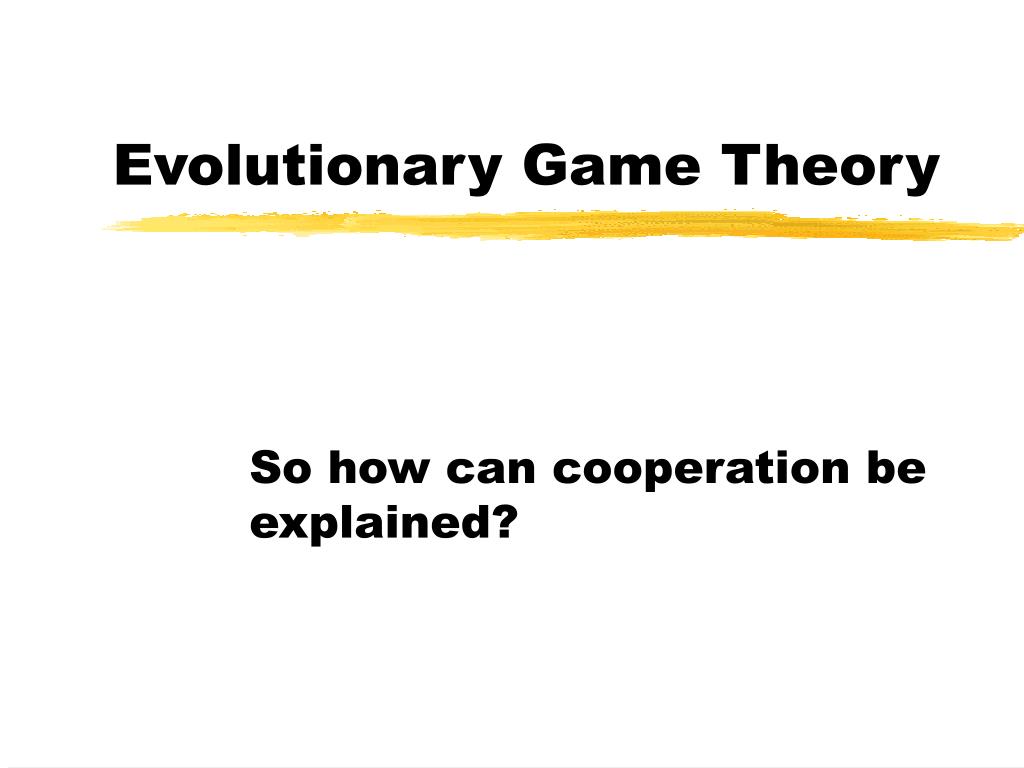 Evolutionary Game Theory

So how can cooperation be explained?